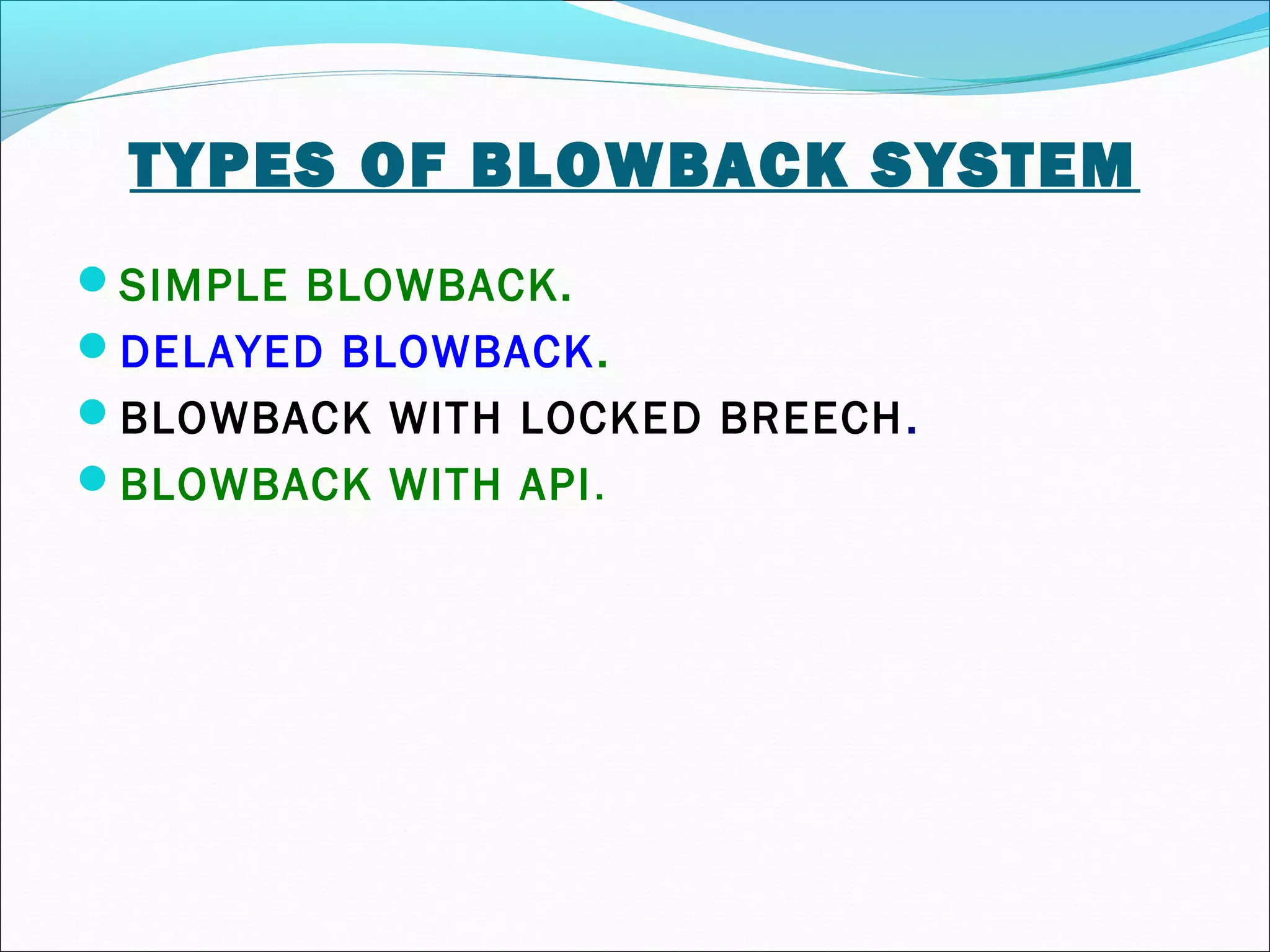 TYPES OF BLOWBACK SYSTEM

- SIMPLE BLOWBACK.
- DELAYED BLOWBACK.
- BLOWBACK WITH LOCKED BREECH.
- BLOWBACK WITH API.